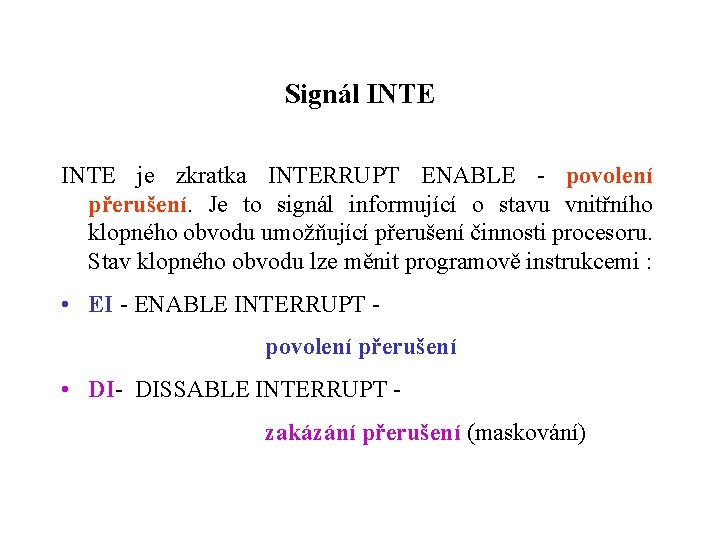 Signál INTE

INTE je zkratka INTERRUPT ENABLE - povolení přerušení. Je to signál informující o stavu vnitřního klopného obvodu umožňující přerušení činnosti procesoru. Stav klopného obvodu lze měnit programově instrukcemi :

• EI - ENABLE INTERRUPT -

povolení přerušení

• DI- DISSABLE INTERRUPT -

zakázání přerušení (maskování)